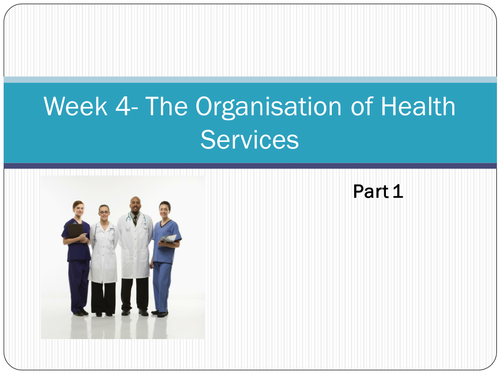 Week 4- The Organisation of Health Services

Part 1